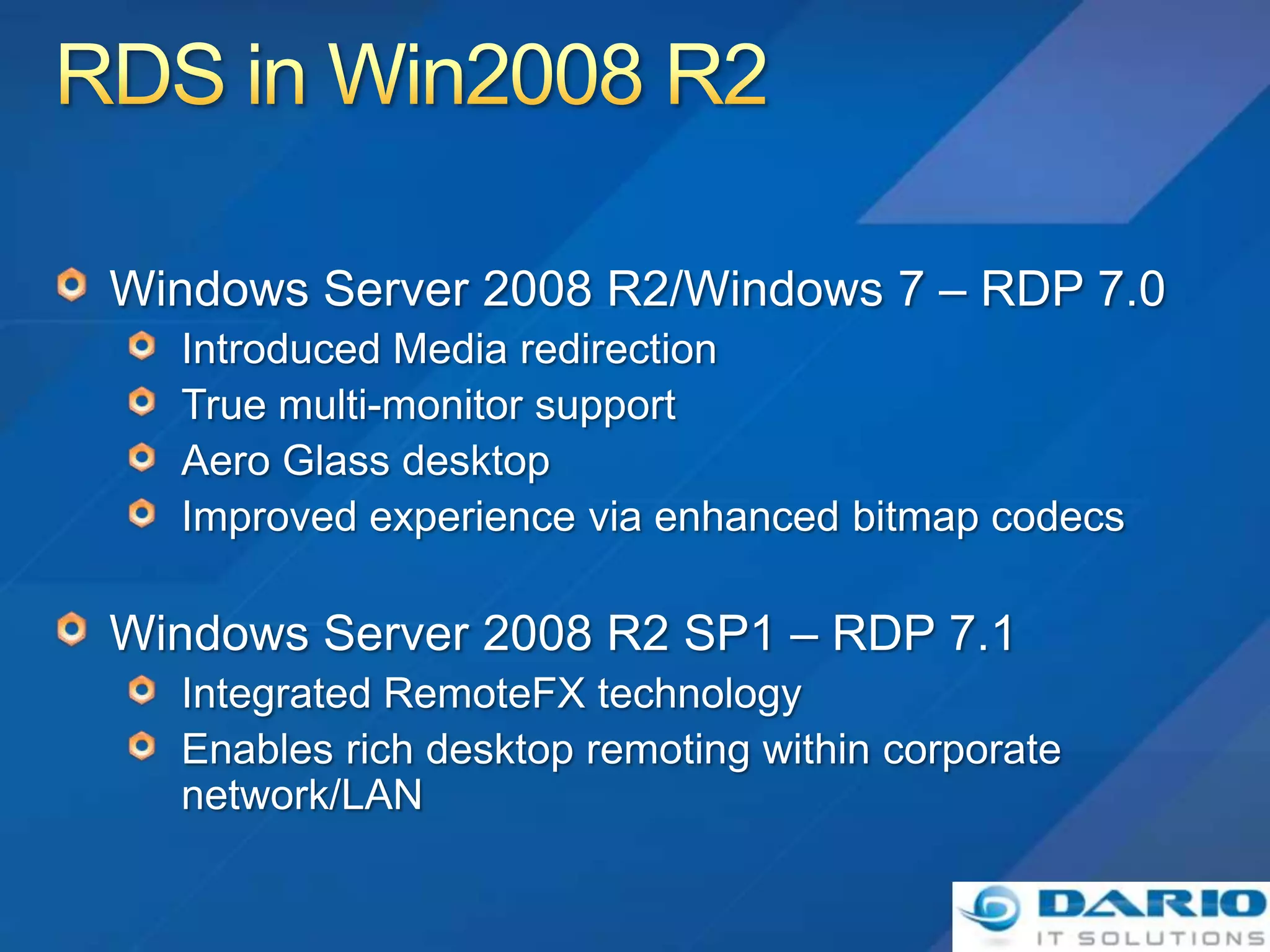 RDS in Win2008 R2

Windows Server 2008 R2/Windows 7 – RDP 7.0

Introduced Media redirection

True multi-monitor support

Aero Glass desktop

Improved experience via enhanced bitmap codecs

Windows Server 2008 R2 SP1 – RDP 7.1

Integrated RemoteFX technology

Enables rich desktop remoting within corporate network/LAN

DARIO
IT SOLUTIONS